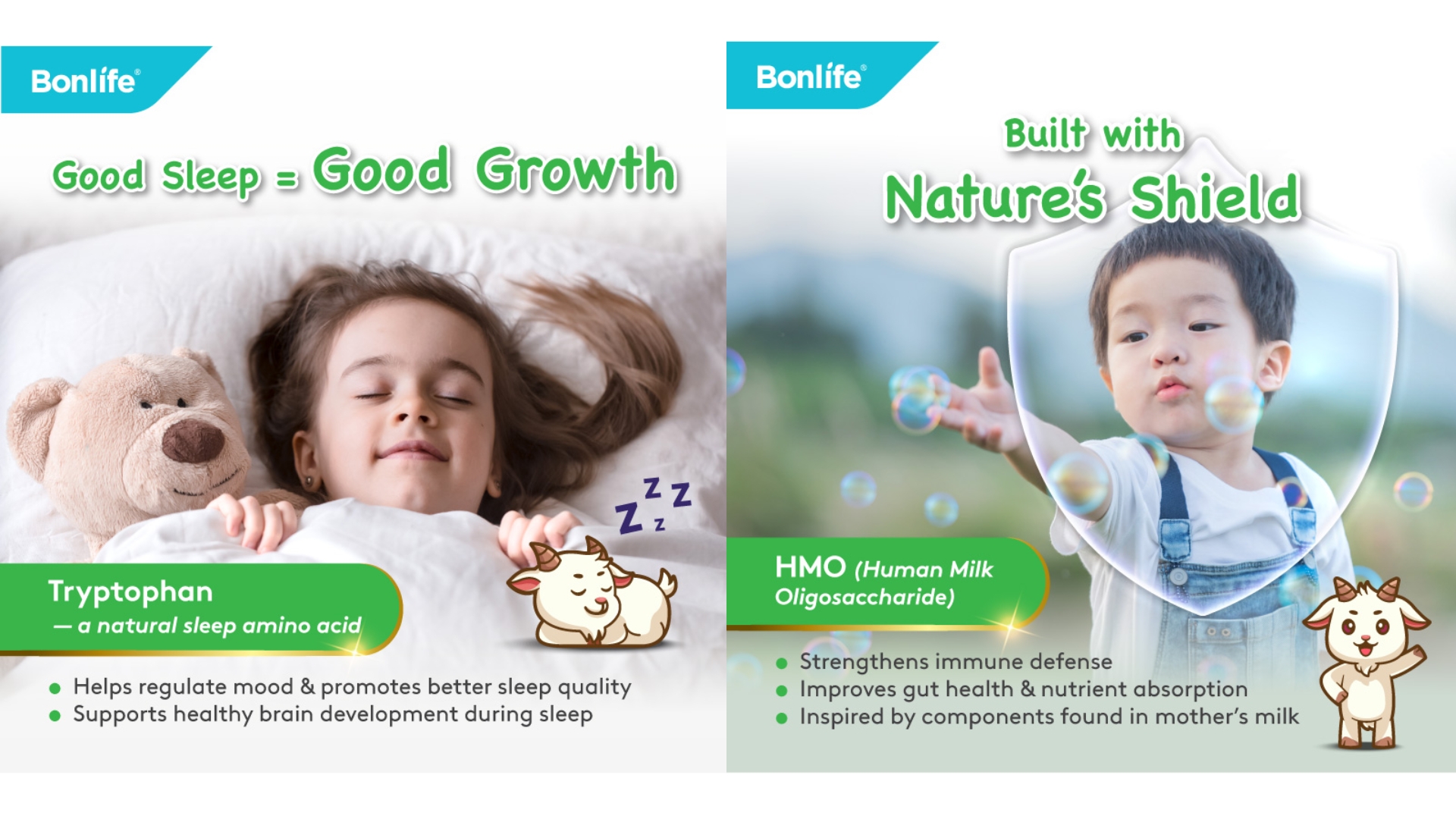 Bonlife®

Good Sleep = Good Growth

Z Z Z z

Tryptophan
— a natural sleep amino acid

● Helps regulate mood & promotes better sleep quality
● Supports healthy brain development during sleep

Bonlife®

Built with
Nature's Shield

HMO (Human Milk Oligosaccharide)

● Strengthens immune defense
● Improves gut health & nutrient absorption
● Inspired by components found in mother's milk